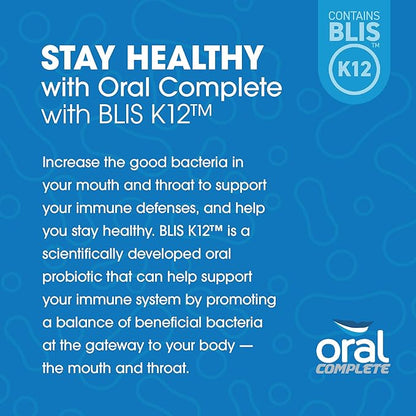 CONTAINS
BLIS™
K12

STAY HEALTHY
with Oral Complete
with BLIS K12™

Increase the good bacteria in your mouth and throat to support your immune defenses, and help you stay healthy. BLIS K12™ is a scientifically developed oral probiotic that can help support your immune system by promoting a balance of beneficial bacteria at the gateway to your body — the mouth and throat.

oral
COMPLETE